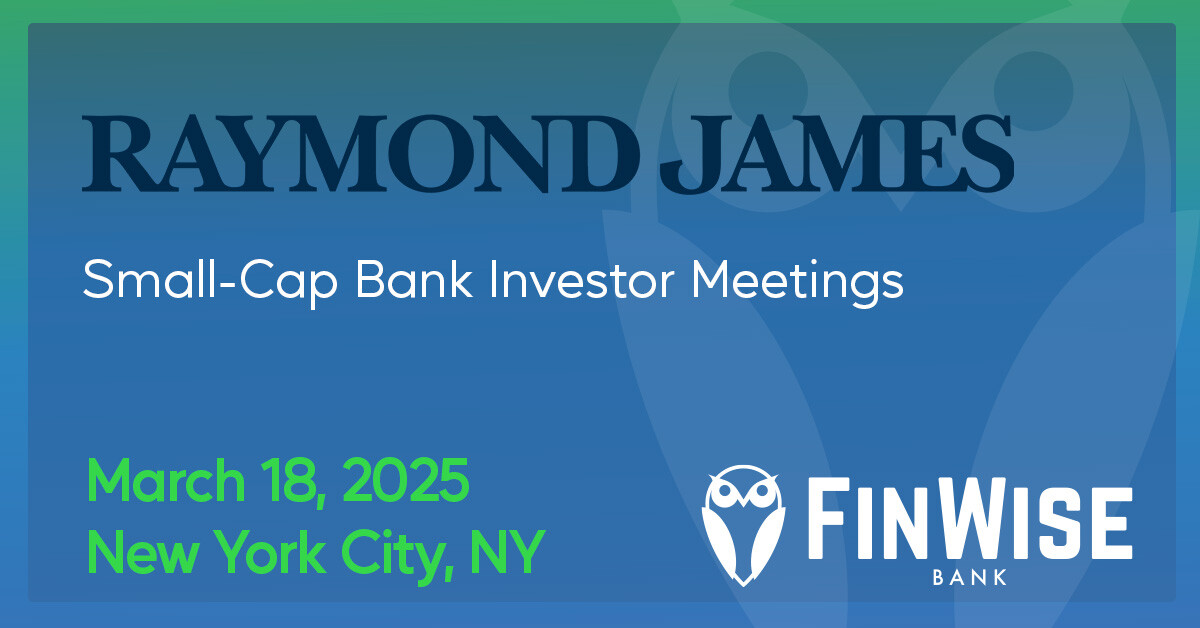 RAYMOND JAMES

Small-Cap Bank Investor Meetings

March 18, 2025
New York City, NY

FINWISE
BANK